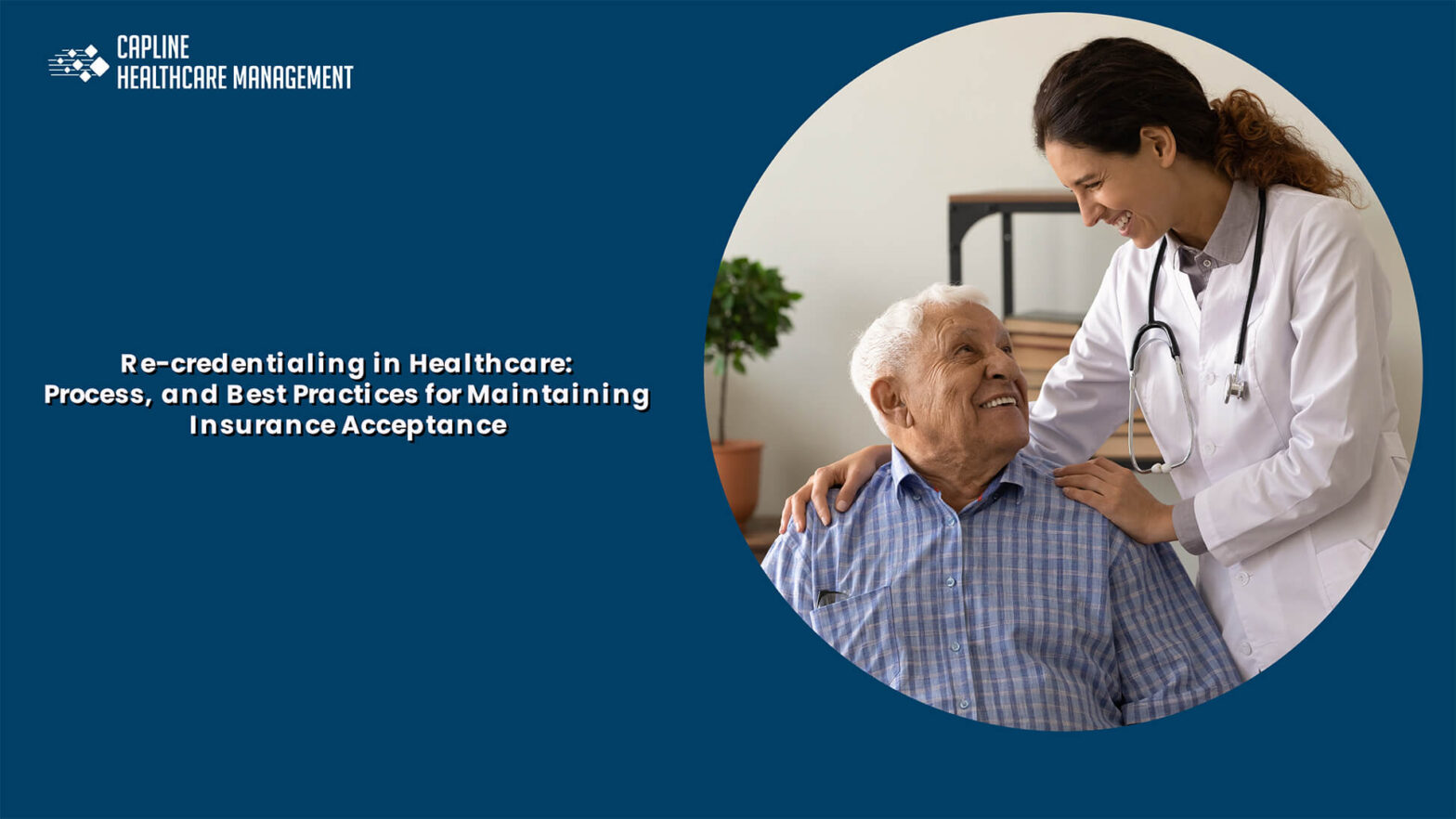 CAPLINE
HEALTHCARE MANAGEMENT

Re-credentialing in Healthcare:
Process, and Best Practices for Maintaining
Insurance Acceptance